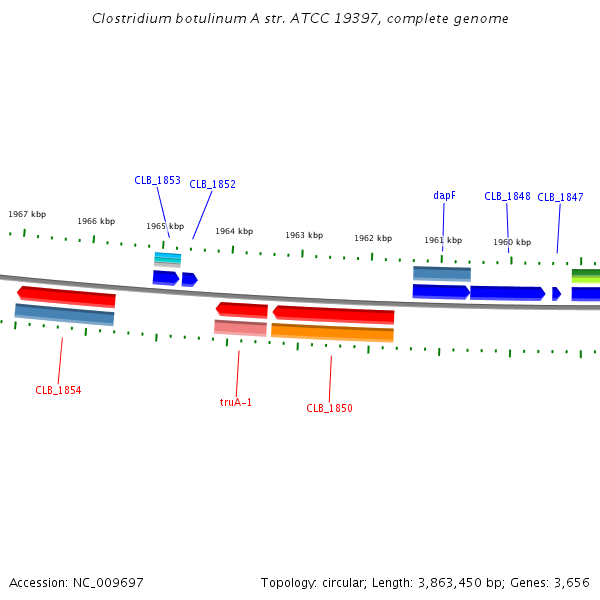 Clostridium botulinum A str. ATCC 19397, complete genome

CLB_1853 CLB_1852 dapF CLB_1848 CLB_1847

1967 kbp 1966 kbp 1965 kbp 1964 kbp 1963 kbp 1962 kbp 1961 kbp 1960 kbp

CLB_1854 truA-1 CLB_1850

Accession: NC_009697

Topology: circular; Length: 3,863,450 bp; Genes: 3,656